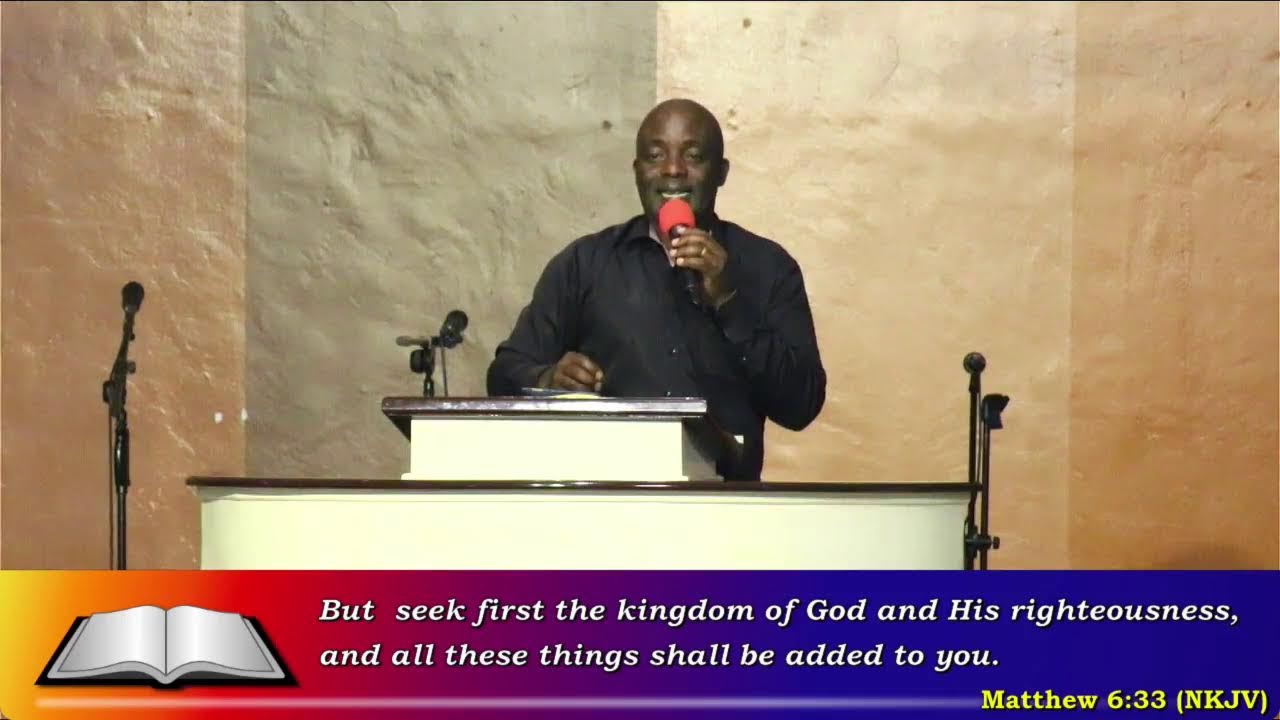 But seek first the kingdom of God and His righteousness, and all these things shall be added to you.

Matthew 6:33 (NKJV)